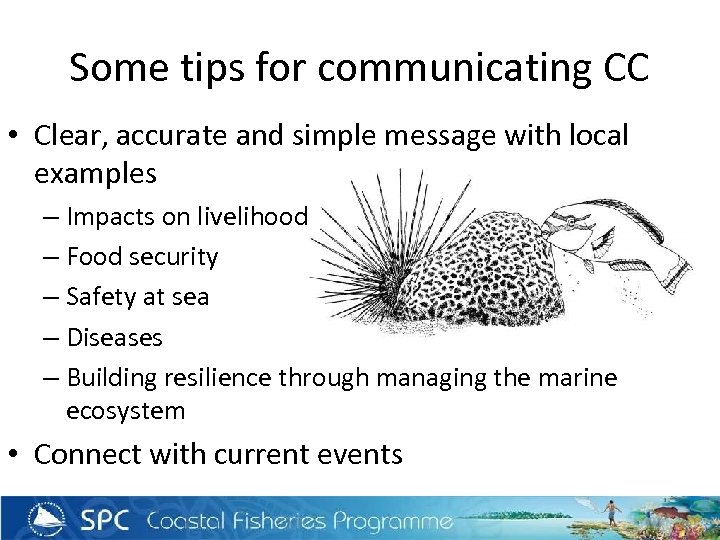 Some tips for communicating CC

• Clear, accurate and simple message with local examples
– Impacts on livelihood
– Food security
– Safety at sea
– Diseases
– Building resilience through managing the marine ecosystem
• Connect with current events

SPC Coastal Fisheries Programme